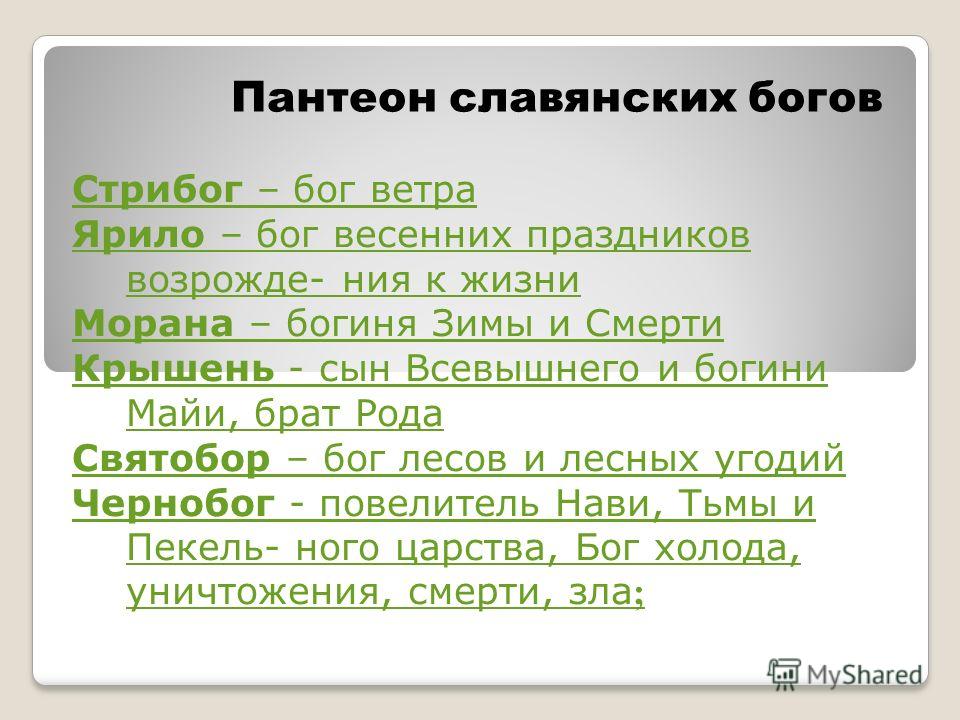 Пантеон славянских богов

Стрибог – бог ветра
Ярило – бог весенних праздников возрожде- ния к жизни
Морана – богиня Зимы и Смерти
Крышень - сын Всевышнего и богини Майи, брат Рода
Святобор – бог лесов и лесных угодий
Чернобог - повелитель Нави, Тьмы и Пекель- ного царства, Бог холода, уничтожения, смерти, зла;

MyShared